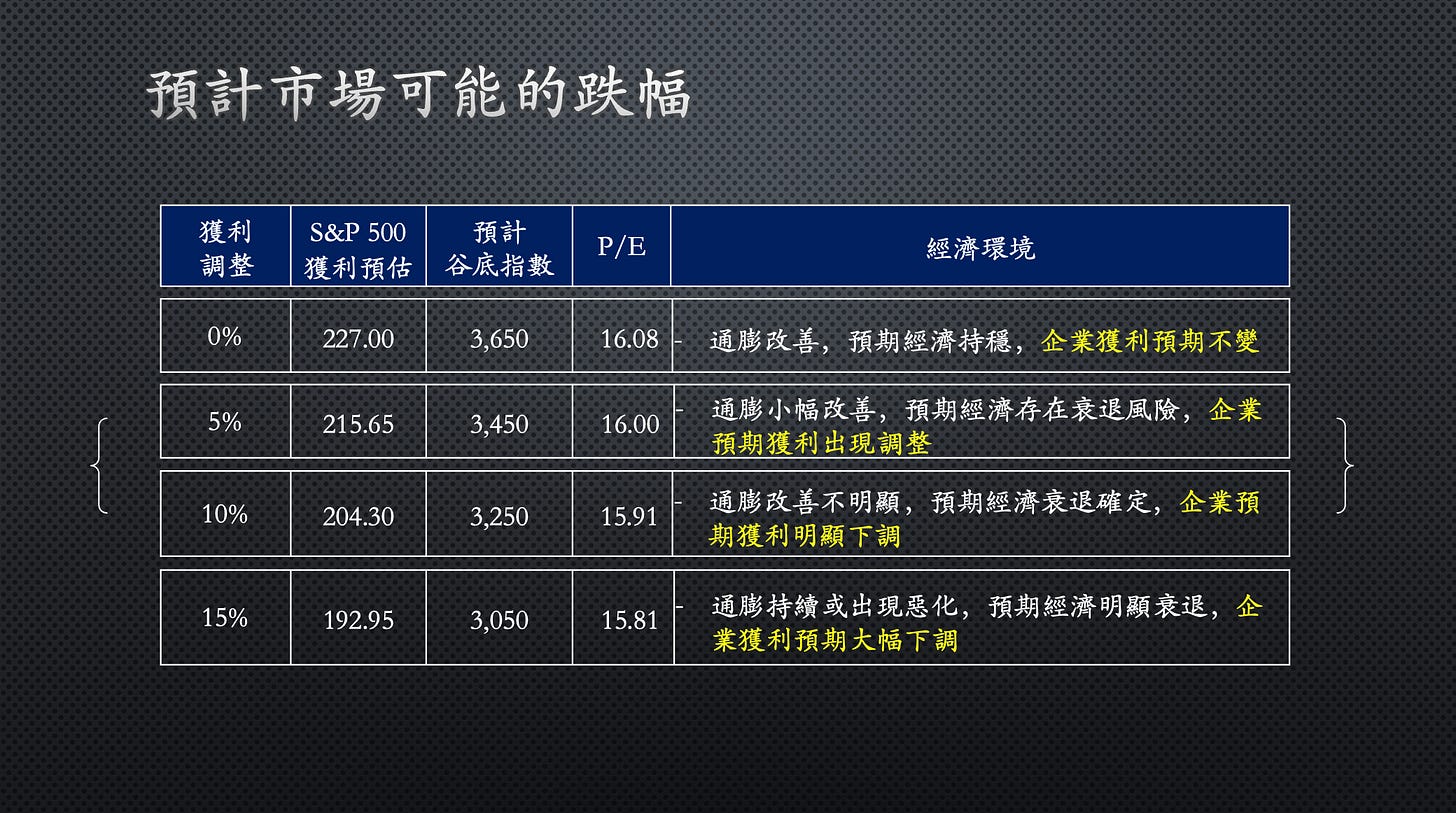 預計市場可能的跌幅

| 獲利調整 | S&P 500 獲利預估 | 預計谷底指數 | P/E | 經濟環境 |
|---|---|---|---|---|
| 0% | 227.00 | 3,650 | 16.08 | - 通膨改善，預期經濟持穩，企業獲利預期不變 |
| 5% | 215.65 | 3,450 | 16.00 | - 通膨小幅改善，預期經濟存在衰退風險，企業預期獲利出現調整 |
| 10% | 204.30 | 3,250 | 15.91 | - 通膨改善不明顯，預期經濟衰退確定，企業預期獲利明顯下調 |
| 15% | 192.95 | 3,050 | 15.81 | - 通膨持續或出現惡化，預期經濟明顯衰退，企業獲利預期大幅下調 |